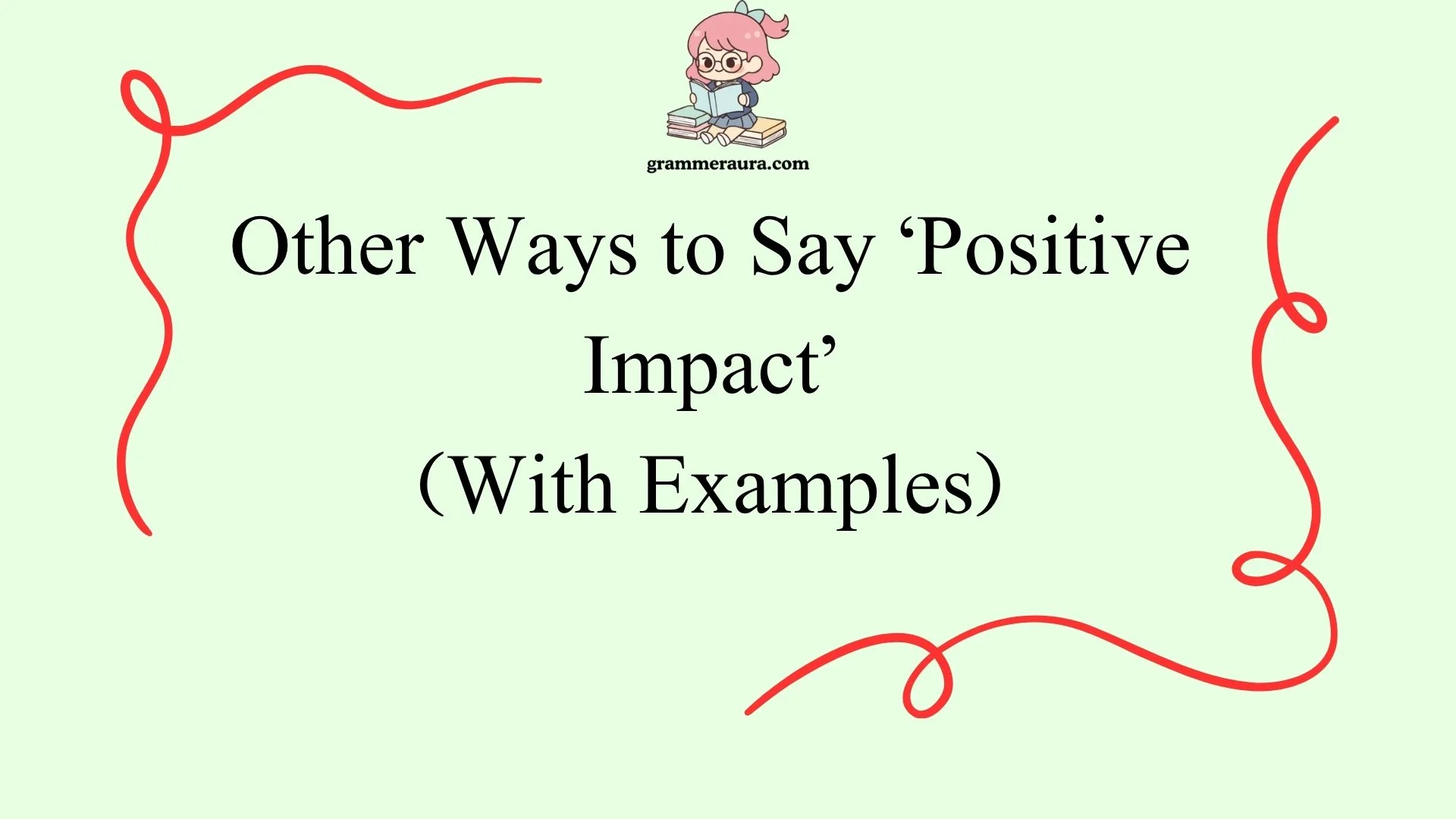 grammeraura.com

Other Ways to Say ‘Positive Impact’
(With Examples)